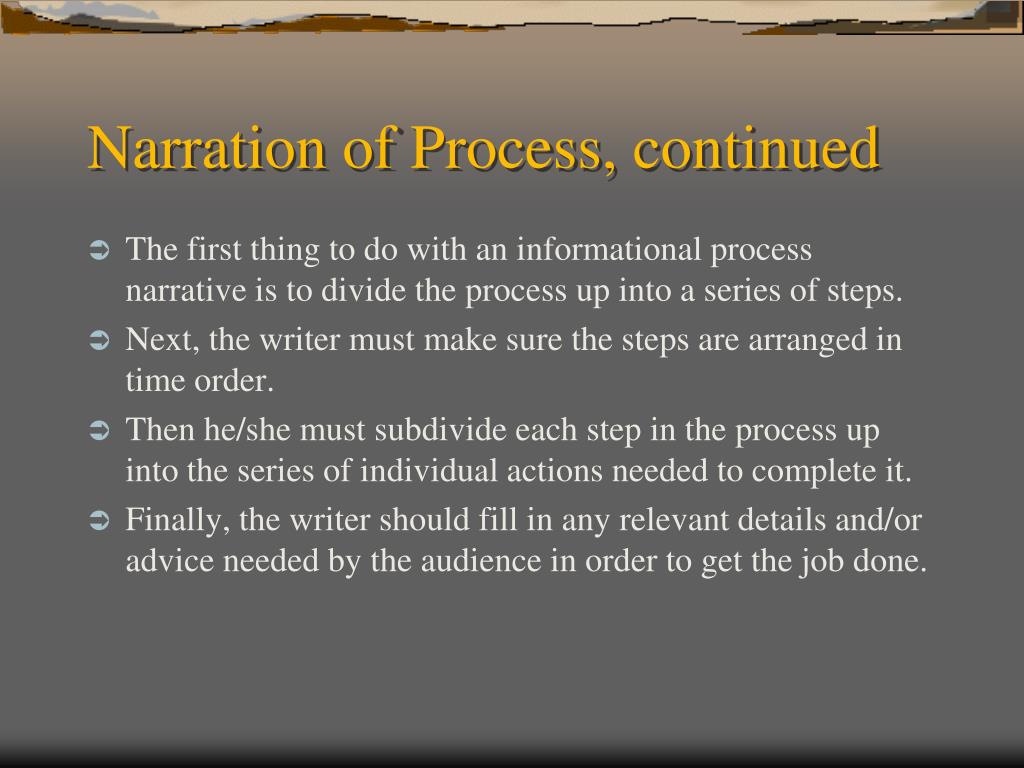 Narration of Process, continued

The first thing to do with an informational process narrative is to divide the process up into a series of steps.

Next, the writer must make sure the steps are arranged in time order.

Then he/she must subdivide each step in the process up into the series of individual actions needed to complete it.

Finally, the writer should fill in any relevant details and/or advice needed by the audience in order to get the job done.